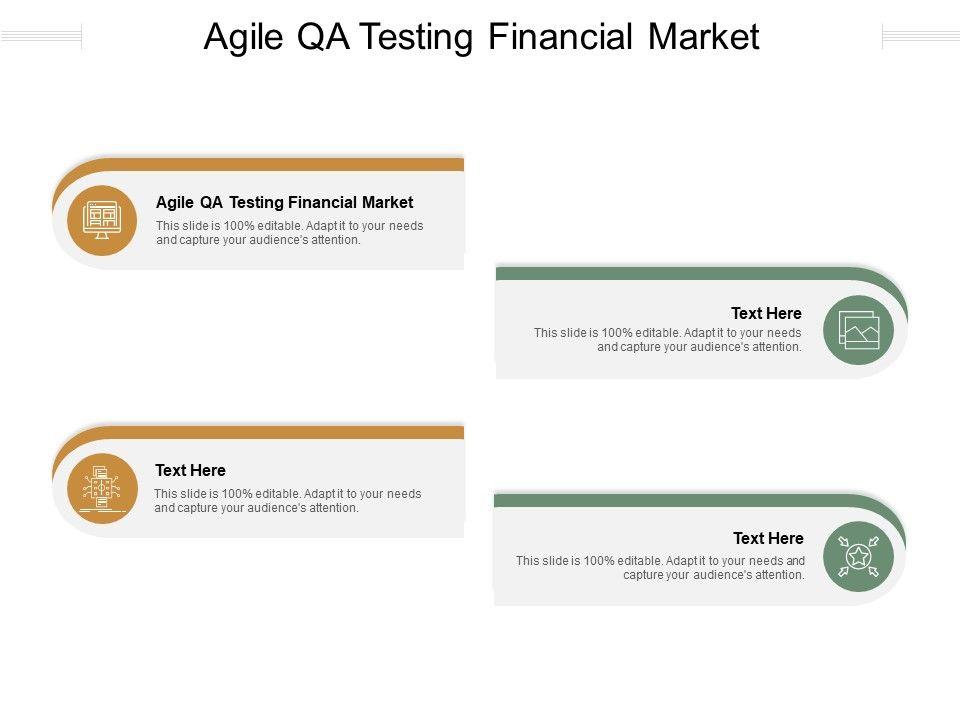 Agile QA Testing Financial Market

Agile QA Testing Financial Market
This slide is 100% editable. Adapt it to your needs and capture your audience's attention.

Text Here
This slide is 100% editable. Adapt it to your needs and capture your audience's attention.

Text Here
This slide is 100% editable. Adapt it to your needs and capture your audience's attention.

Text Here
This slide is 100% editable. Adapt it to your needs and capture your audience's attention.